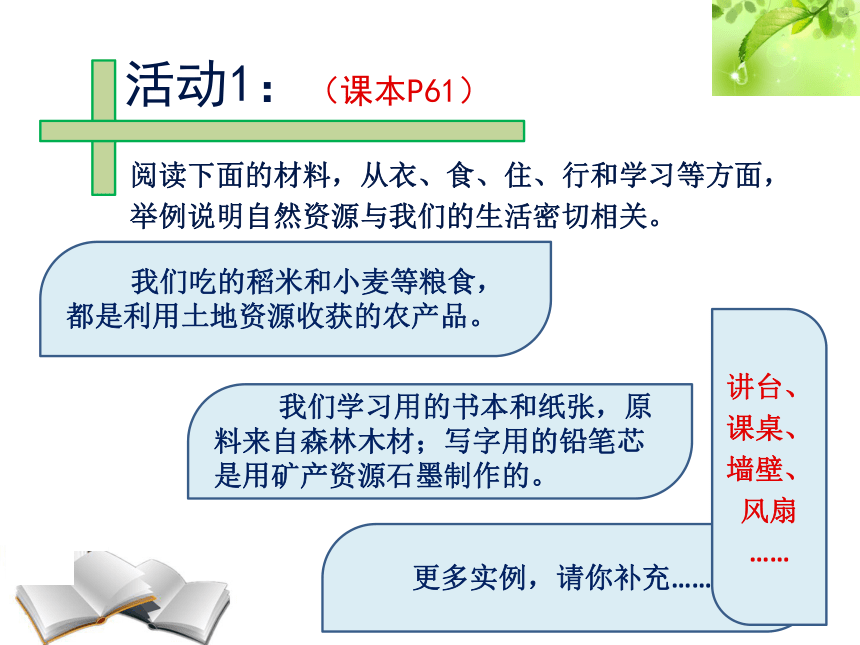 活动1：（课本P61）

阅读下面的材料，从衣、食、住、行和学习等方面，举例说明自然资源与我们的生活密切相关。

我们吃的稻米和小麦等粮食，都是利用土地资源收获的农产品。

我们学习用的书本和纸张，原料来自森林木材；写字用的铅笔芯是用矿产资源石墨制作的。

更多实例，请你补充……

讲台、课桌、墙壁、风扇……